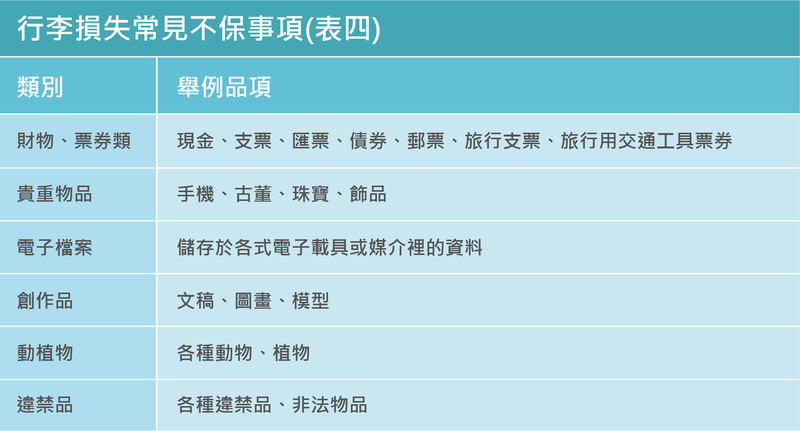 行李損失常見不保事項(表四)

| 類別 | 舉例品項 |
|---|---|
| 財物、票券類 | 現金、支票、匯票、債券、郵票、旅行支票、旅行用交通工具票券 |
| 貴重物品 | 手機、古董、珠寶、飾品 |
| 電子檔案 | 儲存於各式電子載具或媒介裡的資料 |
| 創作品 | 文稿、圖畫、模型 |
| 動植物 | 各種動物、植物 |
| 違禁品 | 各種違禁品、非法物品 |